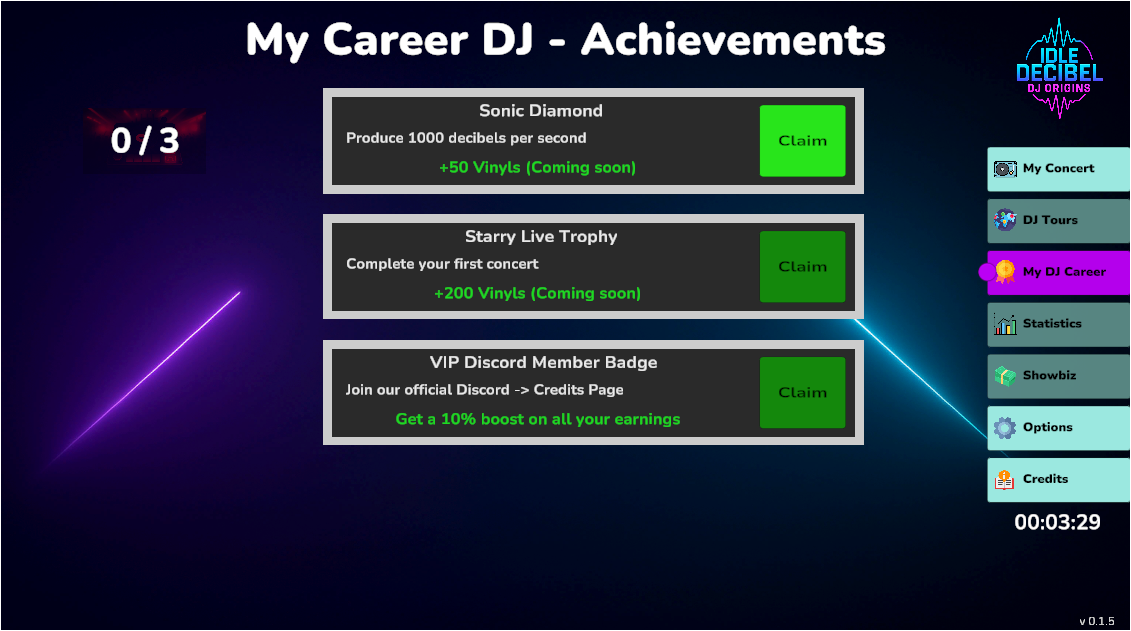 My Career DJ - Achievements

IDLE DECIBEL DJ ORIGINS

0 / 3

Sonic Diamond
Produce 1000 decibels per second
+50 Vinyls (Coming soon)
Claim

Starry Live Trophy
Complete your first concert
+200 Vinyls (Coming soon)
Claim

VIP Discord Member Badge
Join our official Discord -> Credits Page
Get a 10% boost on all your earnings
Claim

My Concert
DJ Tours
My DJ Career
Statistics
Showbiz
Options
Credits

00:03:29

v 0.1.5